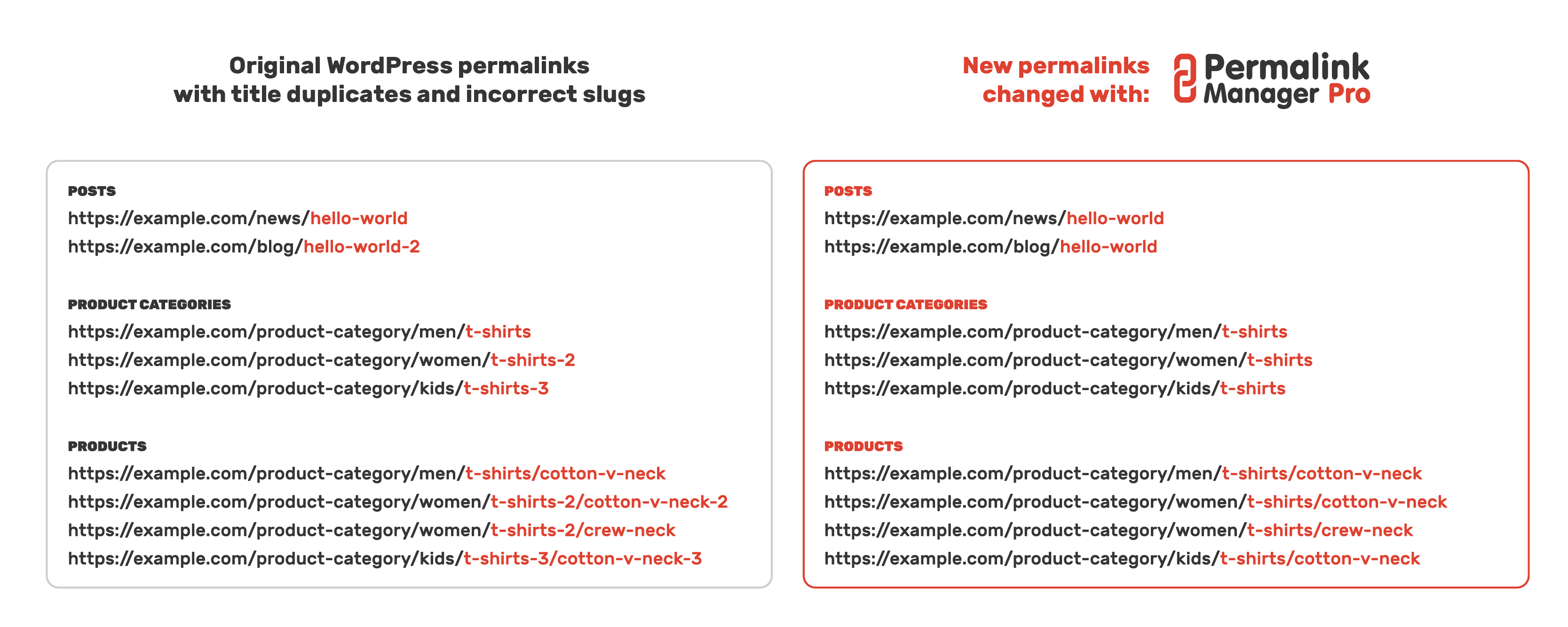 Original WordPress permalinks
with title duplicates and incorrect slugs

POSTS
https://example.com/news/hello-world
https://example.com/blog/hello-world-2

PRODUCT CATEGORIES
https://example.com/product-category/men/t-shirts
https://example.com/product-category/women/t-shirts-2
https://example.com/product-category/kids/t-shirts-3

PRODUCTS
https://example.com/product-category/men/t-shirts/cotton-v-neck
https://example.com/product-category/women/t-shirts-2/cotton-v-neck-2
https://example.com/product-category/women/t-shirts-2/crew-neck
https://example.com/product-category/kids/t-shirts-3/cotton-v-neck-3

New permalinks
changed with:

Permalink
Manager Pro

POSTS
https://example.com/news/hello-world
https://example.com/blog/hello-world

PRODUCT CATEGORIES
https://example.com/product-category/men/t-shirts
https://example.com/product-category/women/t-shirts
https://example.com/product-category/kids/t-shirts

PRODUCTS
https://example.com/product-category/men/t-shirts/cotton-v-neck
https://example.com/product-category/women/t-shirts/cotton-v-neck
https://example.com/product-category/women/t-shirts/crew-neck
https://example.com/product-category/kids/t-shirts/cotton-v-neck